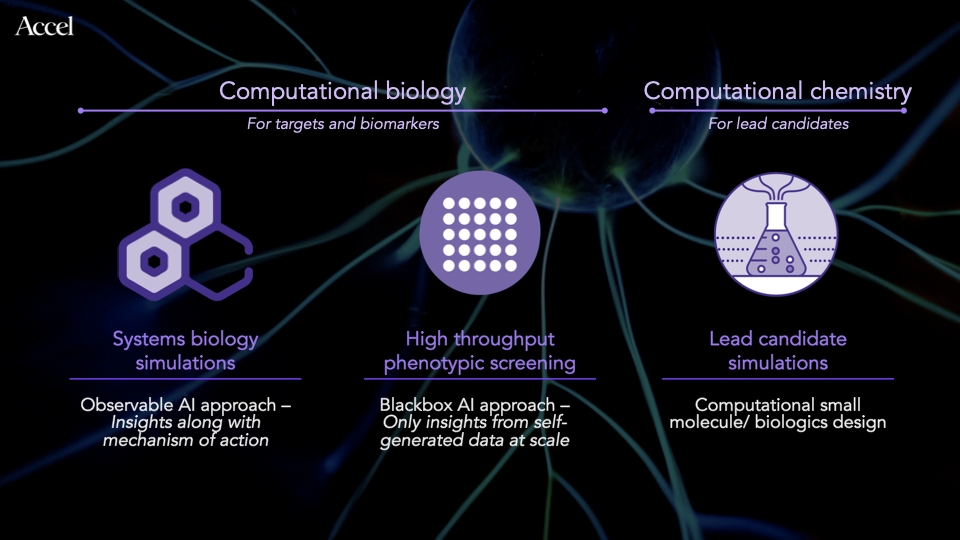 Accel

Computational biology

For targets and biomarkers

Computational chemistry

For lead candidates

Systems biology simulations

Observable AI approach – Insights along with mechanism of action

High throughput phenotypic screening

Blackbox AI approach – Only insights from self-generated data at scale

Lead candidate simulations

Computational small molecule/ biologics design